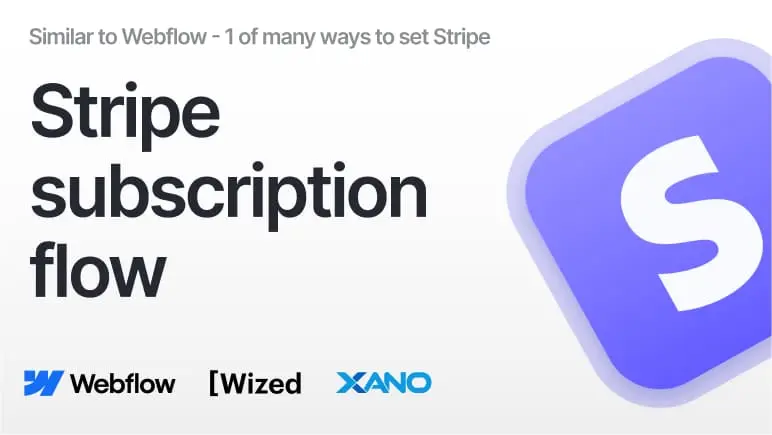 Similar to Webflow - 1 of many ways to set Stripe

Stripe subscription flow

S

Webflow [Wized XANO